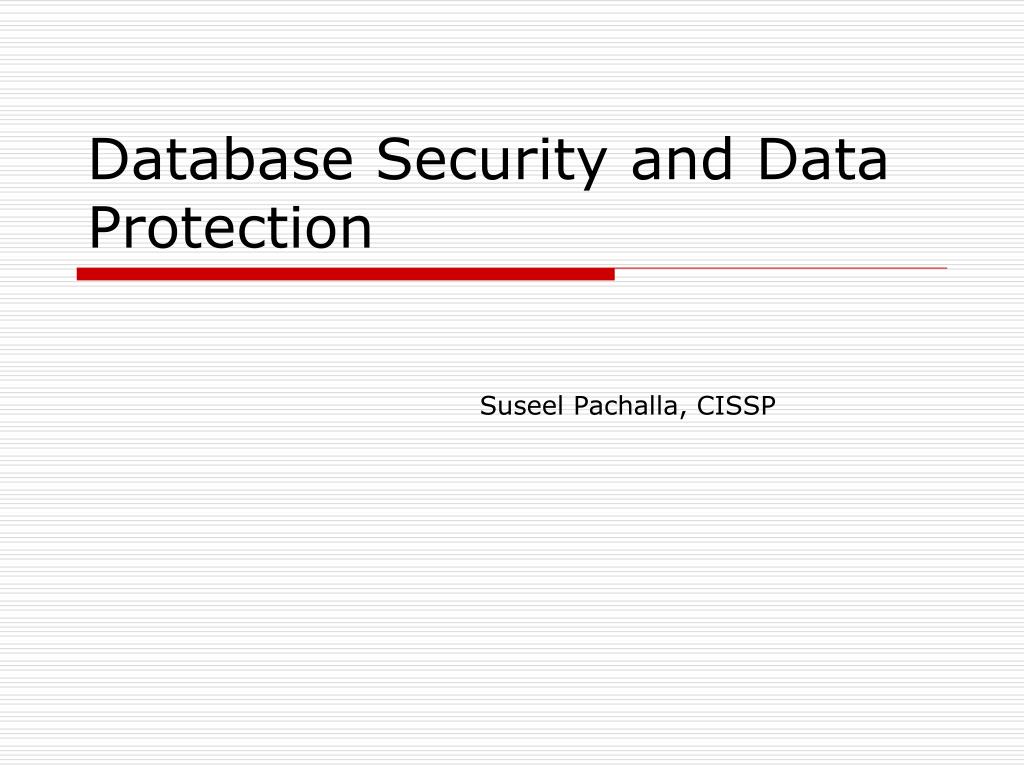 Database Security and Data Protection

Suseel Pachalla, CISSP